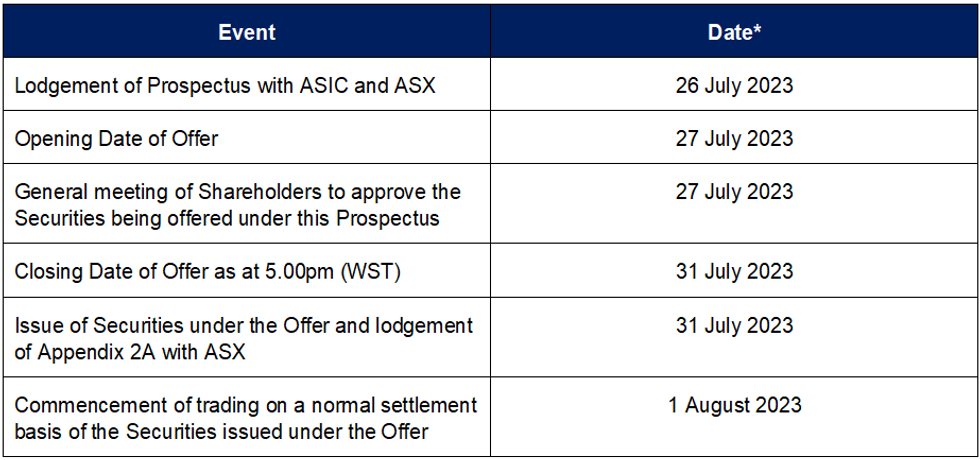 | Event | Date* |
|---|---|
| Lodgement of Prospectus with ASIC and ASX | 26 July 2023 |
| Opening Date of Offer | 27 July 2023 |
| General meeting of Shareholders to approve the Securities being offered under this Prospectus | 27 July 2023 |
| Closing Date of Offer as at 5.00pm (WST) | 31 July 2023 |
| Issue of Securities under the Offer and lodgement of Appendix 2A with ASX | 31 July 2023 |
| Commencement of trading on a normal settlement basis of the Securities issued under the Offer | 1 August 2023 |